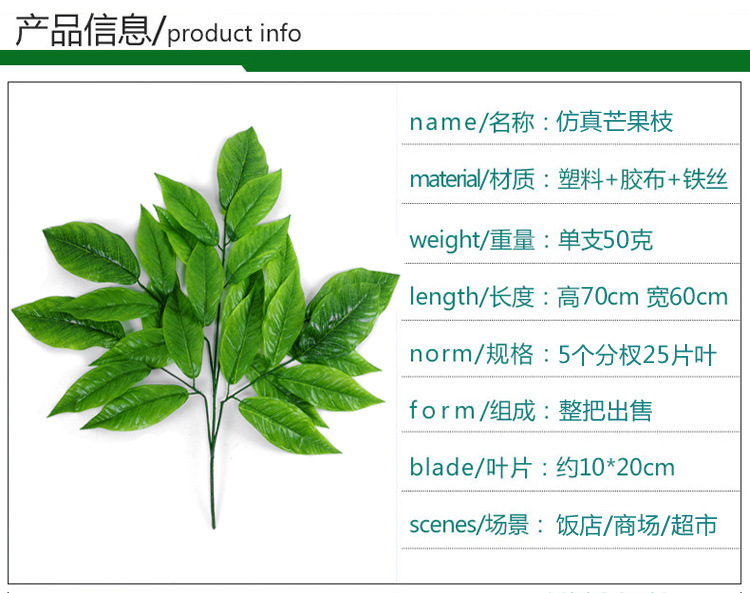 产品信息/product info

name/名称：仿真芒果枝

material/材质：塑料+胶布+铁丝

weight/重量：单支50克

length/长度：高70cm 宽60cm

norm/规格：5个分杈25片叶

form/组成：整把出售

blade/叶片：约10*20cm

scenes/场景：饭店/商场/超市